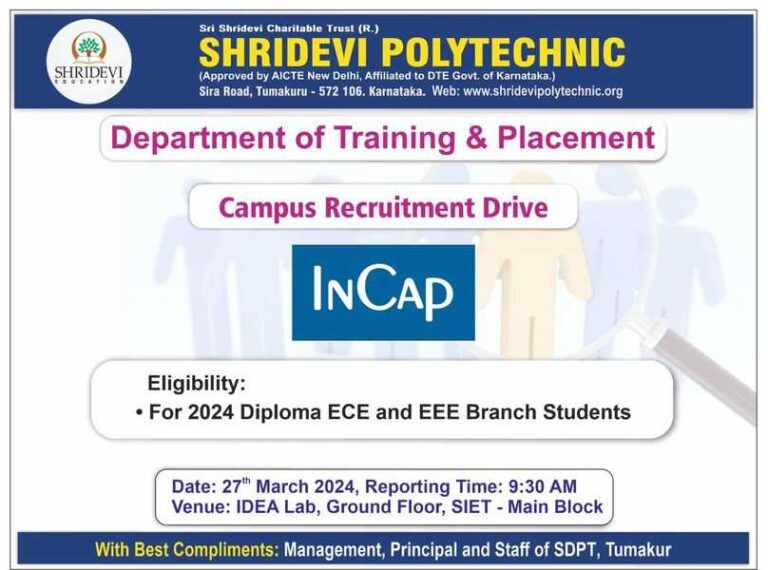 SHRIDEVI EDUCATION

Sri Shridevi Charitable Trust (R.)

SHRIDEVI POLYTECHNIC

(Approved by AICTE New Delhi, Affiliated to DTE Govt. of Karnataka.)

Sira Road, Tumakuru - 572 106. Karnataka. Web: www.shridevipolytechnic.org

Department of Training & Placement

Campus Recruitment Drive

INCAP

Eligibility:

• For 2024 Diploma ECE and EEE Branch Students

Date: 27$^{th}$ March 2024, Reporting Time: 9:30 AM
Venue: IDEA Lab, Ground Floor, SIET - Main Block

With Best Compliments: Management, Principal and Staff of SDPT, Tumakur